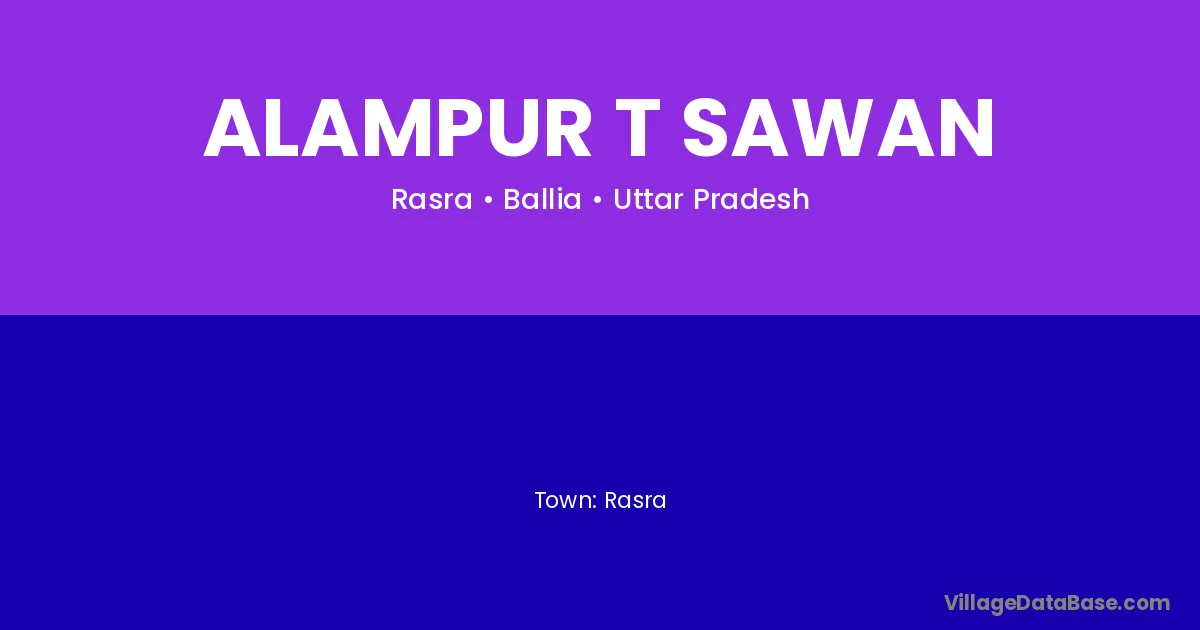 ALAMPUR T SAWAN

Rasra • Ballia • Uttar Pradesh

Town: Rasra

VillageDataBase.com